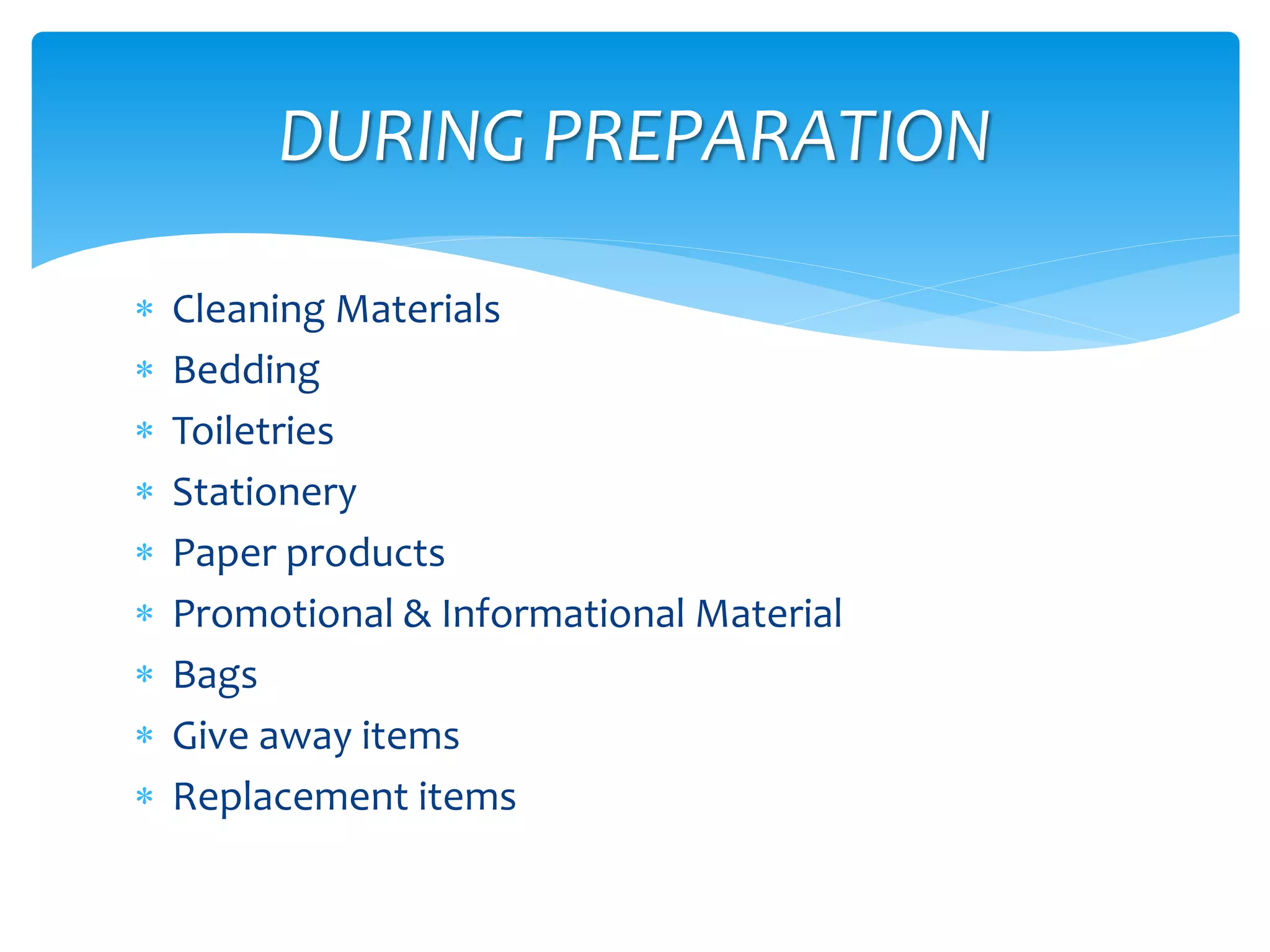 DURING PREPARATION

* Cleaning Materials
* Bedding
* Toiletries
* Stationery
* Paper products
* Promotional & Informational Material
* Bags
* Give away items
* Replacement items